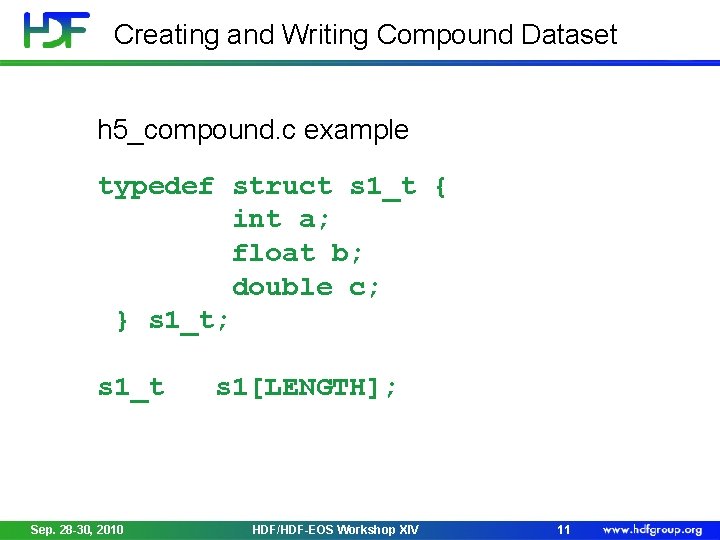 HDF Creating and Writing Compound Dataset

h5_compound.c example

typedef struct s1_t {
int a;
float b;
double c;
} s1_t;

s1_t s1[LENGTH];

Sep. 28-30, 2010 HDF/HDF-EOS Workshop XIV 11 www.hdfgroup.org